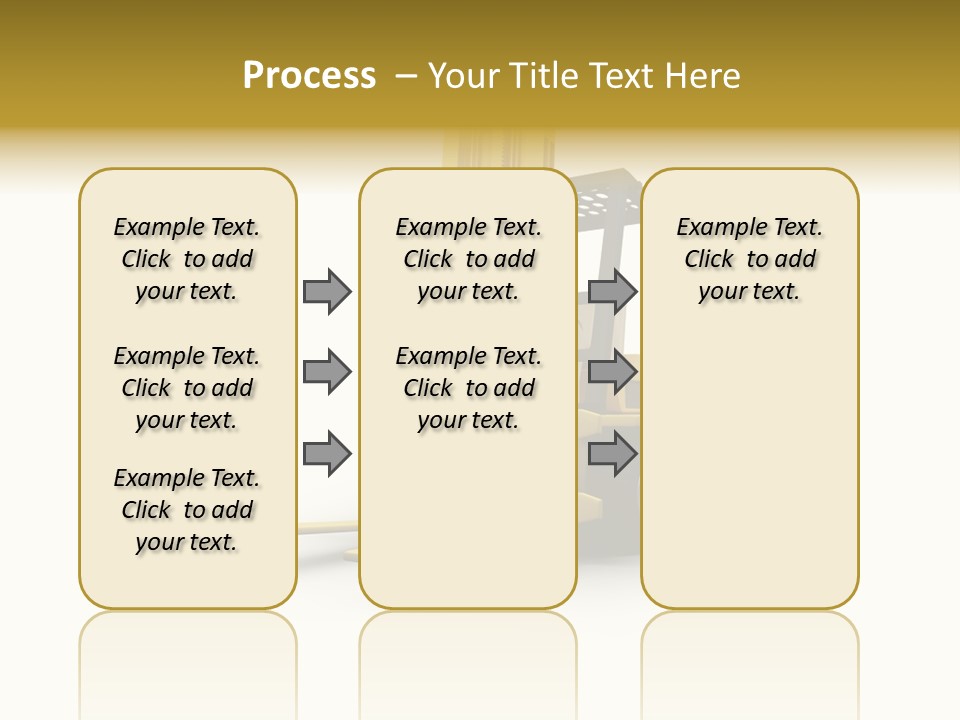 Process – Your Title Text Here

Example Text. Click to add your text.

Example Text. Click to add your text.

Example Text. Click to add your text.

Example Text. Click to add your text.

Example Text. Click to add your text.

Example Text. Click to add your text.